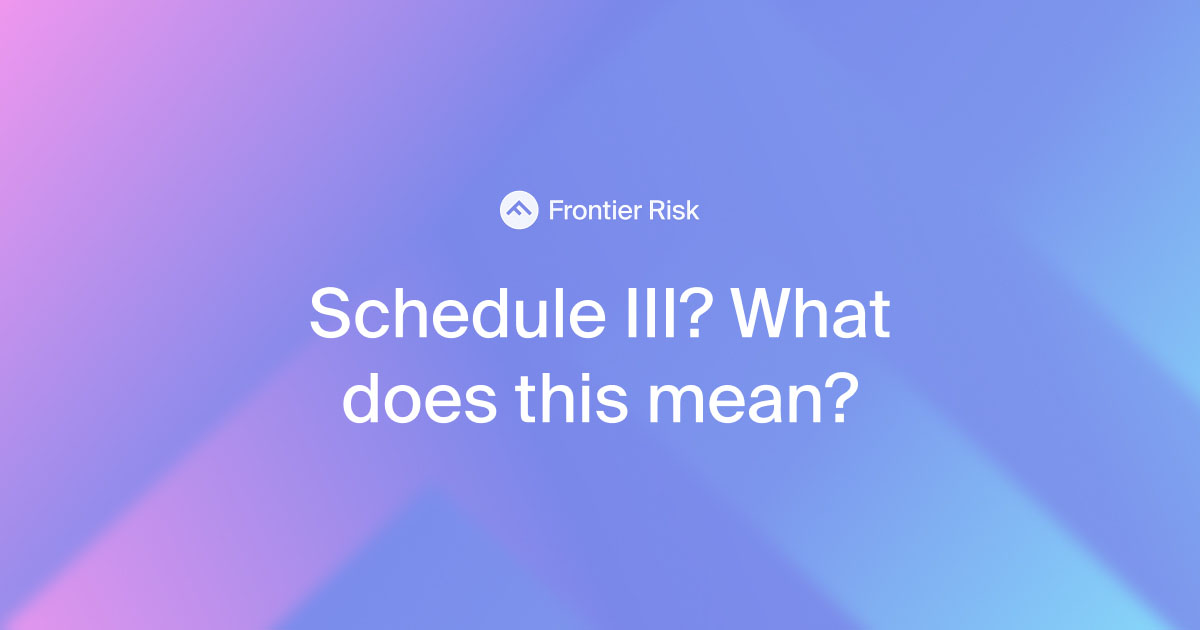 Frontier Risk

Schedule III? What does this mean?